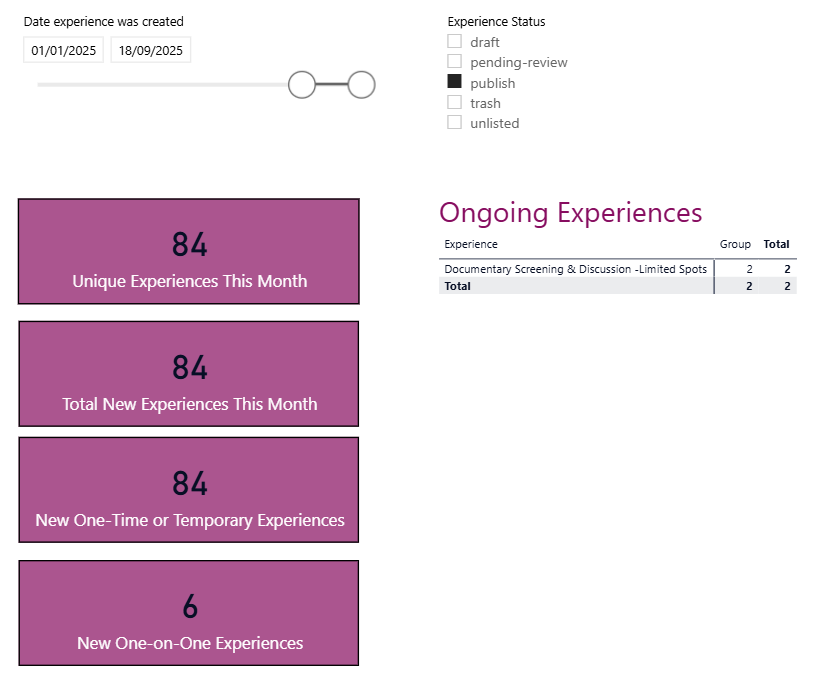 Date experience was created

01/01/2025 18/09/2025

Experience Status

draft

pending-review

publish

trash

unlisted

84

Unique Experiences This Month

84

Total New Experiences This Month

84

New One-Time or Temporary Experiences

6

New One-on-One Experiences

Ongoing Experiences

| Experience | Group | Total |
|---|---|---|
| Documentary Screening & Discussion -Limited Spots | 2 | 2 |
| Total | 2 | 2 |